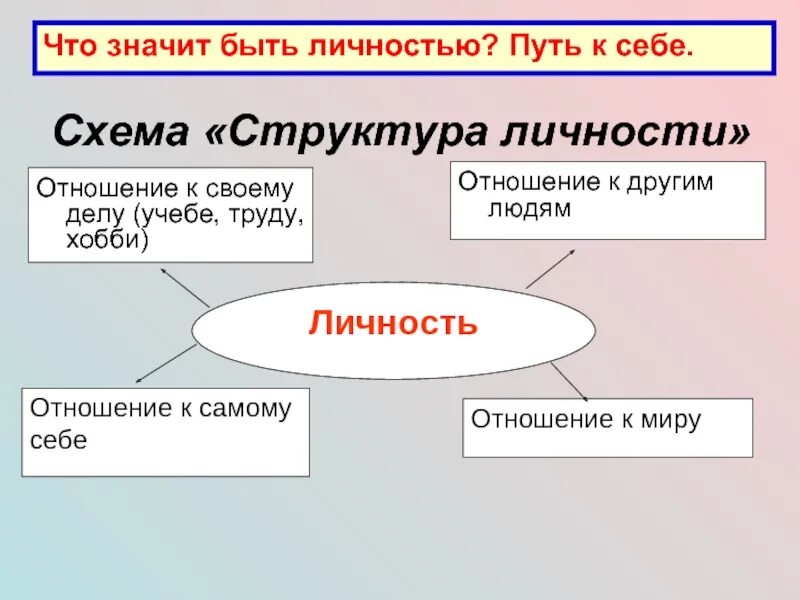 Что значит быть личностью? Путь к себе.

Схема «Структура личности»

Отношение к своему делу (учебе, труду, хобби)

Отношение к другим людям

Личность

Отношение к самому себе

Отношение к миру